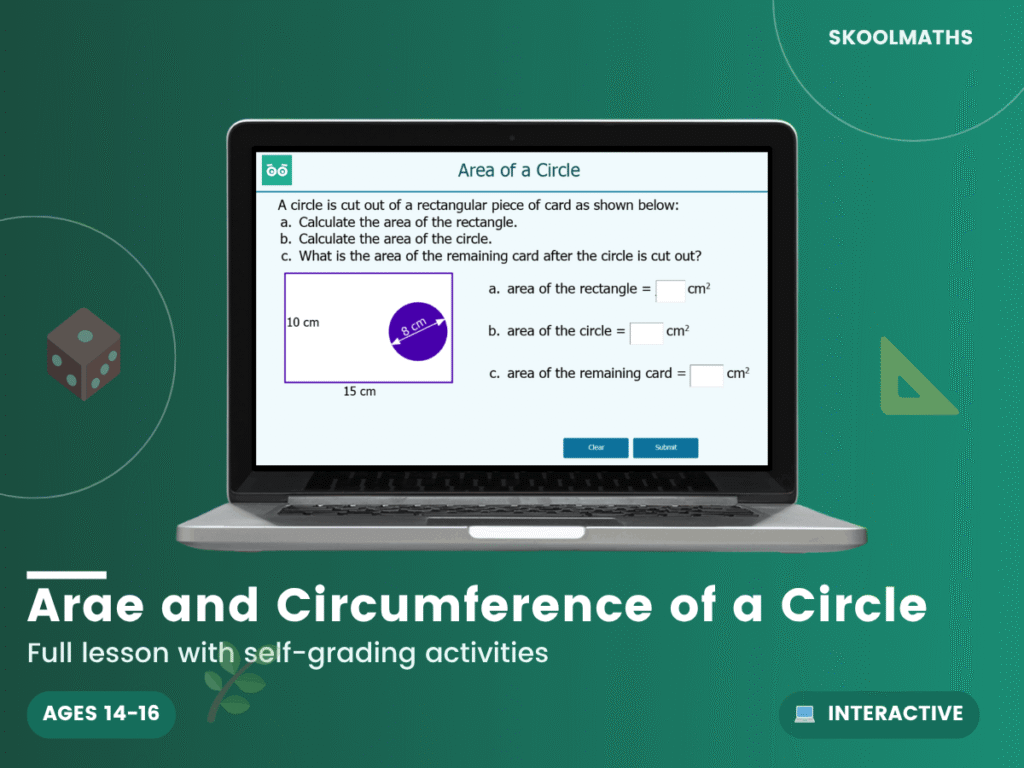 SKOOLMATHS

Area of a Circle

A circle is cut out of a rectangular piece of card as shown below:
a. Calculate the area of the rectangle.
b. Calculate the area of the circle.
c. What is the area of the remaining card after the circle is cut out?

10 cm

8 cm

15 cm

a. area of the rectangle = $cm^2$

b. area of the circle = $cm^2$

c. area of the remaining card = $cm^2$

Clear

Submit

Arae and Circumference of a Circle

Full lesson with self-grading activities

AGES 14-16

INTERACTIVE